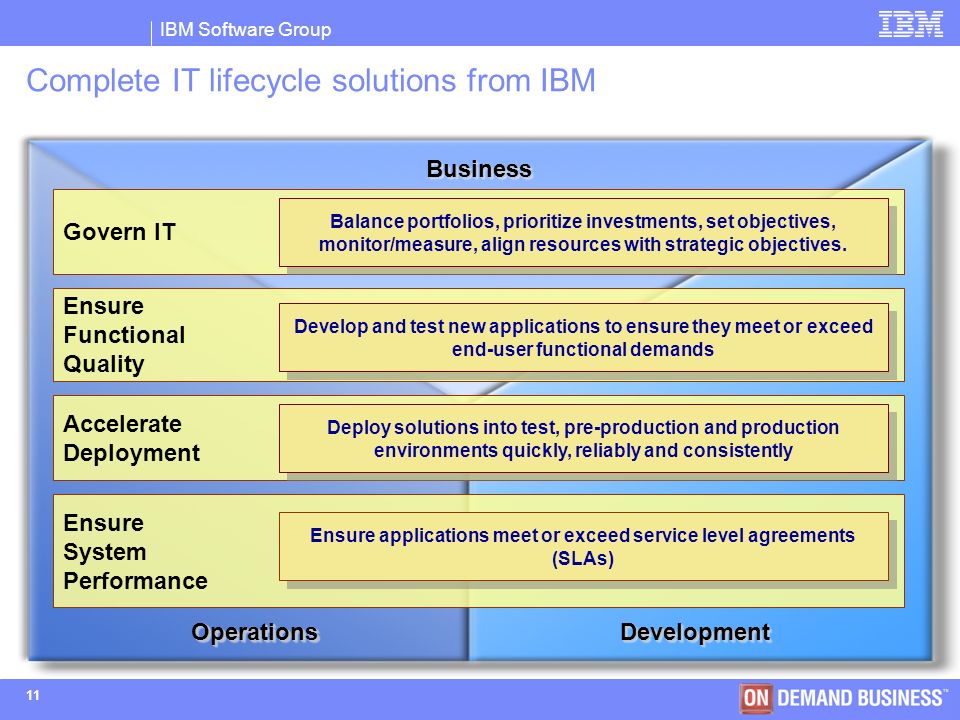 IBM Software Group

IBM

Complete IT lifecycle solutions from IBM

Business

Govern IT

Balance portfolios, prioritize investments, set objectives, monitor/measure, align resources with strategic objectives.

Ensure Functional Quality

Develop and test new applications to ensure they meet or exceed end-user functional demands

Accelerate Deployment

Deploy solutions into test, pre-production and production environments quickly, reliably and consistently

Ensure System Performance

Ensure applications meet or exceed service level agreements (SLAs)

Operations

Development

11

ON DEMAND BUSINESS™